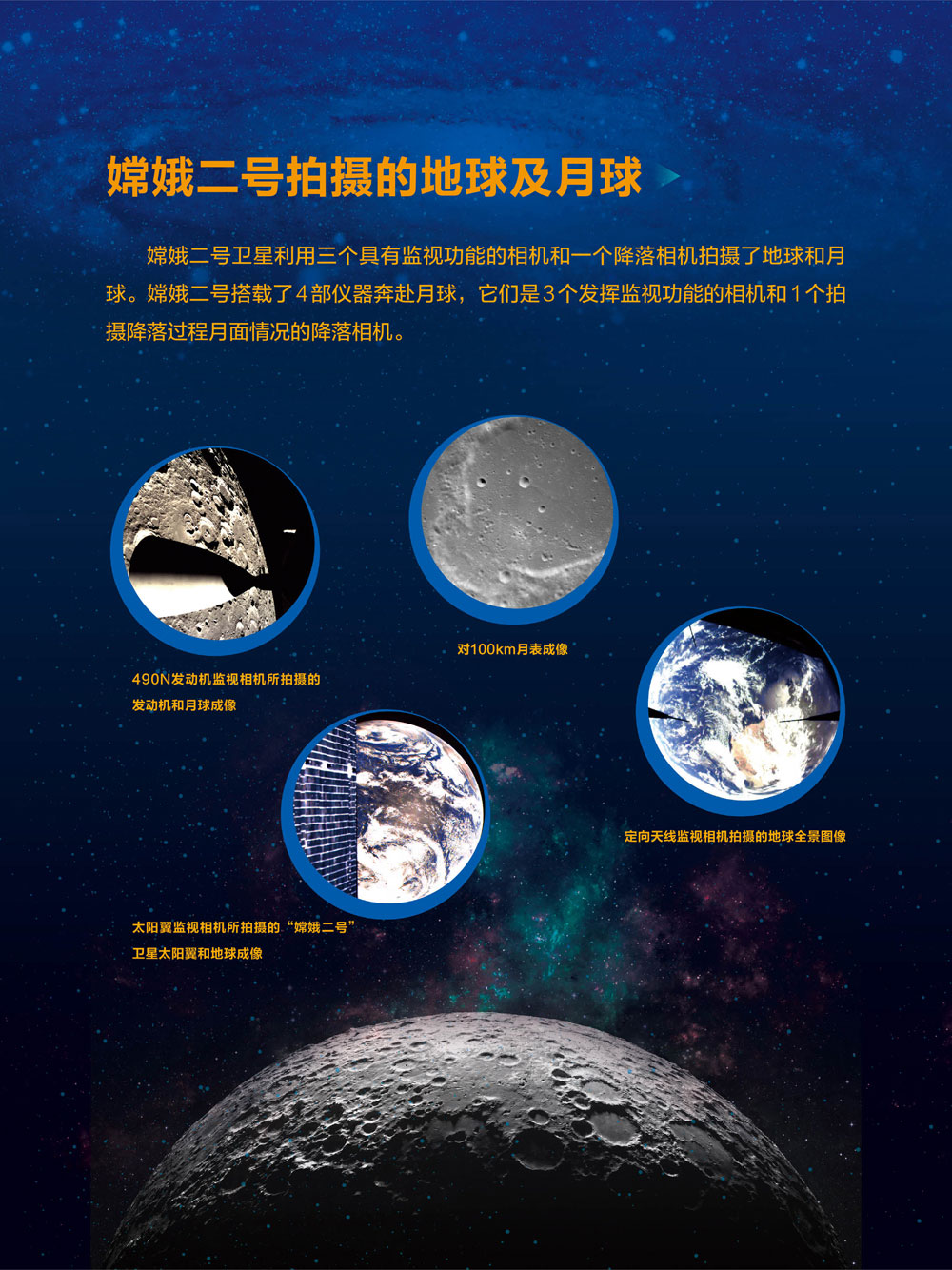 嫦娥二号拍摄的地球及月球

嫦娥二号卫星利用三个具有监视功能的相机和一个降落相机拍摄了地球和月球。嫦娥二号搭载了4部仪器奔赴月球，它们是3个发挥监视功能的相机和1个拍摄降落过程月面情况的降落相机。

490N发动机监视相机所拍摄的发动机和月球成像

对100km月表成像

定向天线监视相机拍摄的地球全景图像

太阳翼监视相机所拍摄的“嫦娥二号”卫星太阳翼和地球成像